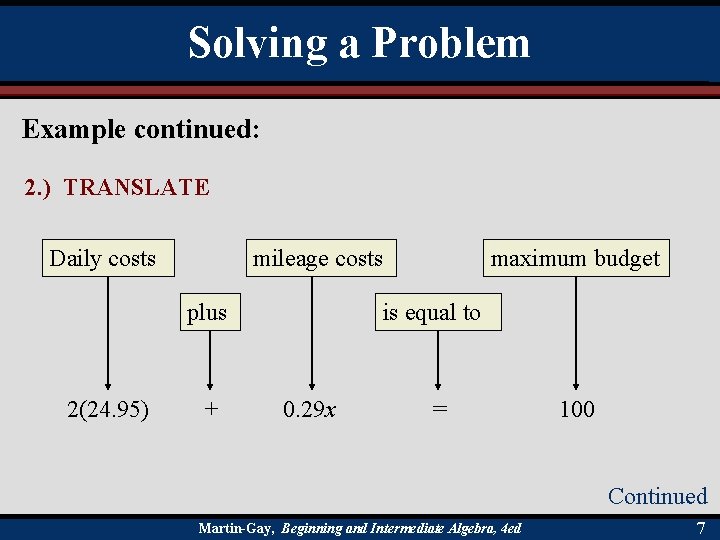 Solving a Problem

Example continued:

2.) TRANSLATE

Daily costs

plus

mileage costs

is equal to

maximum budget

$2(24.95)$ $+$ $0.29x$ $=$ $100$

Continued

Martin-Gay, Beginning and Intermediate Algebra, 4ed

7